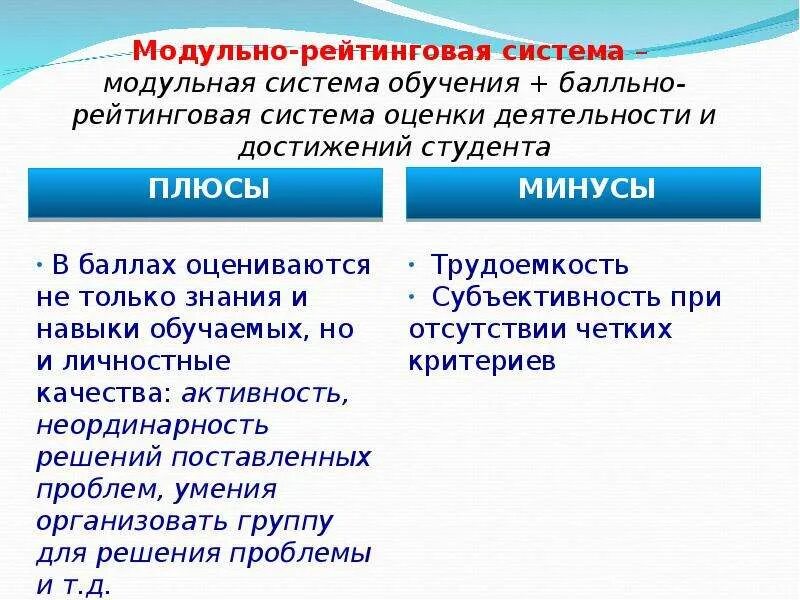 Модульно-рейтинговая система – модульная система обучения + балльно-рейтинговая система оценки деятельности и достижений студента

ПЛЮСЫ

• В баллах оцениваются не только знания и навыки обучаемых, но и личностные качества: активность, неординарность решений поставленных проблем, умения организовать группу для решения проблемы и т.д.

МИНУСЫ

• Трудоемкость
• Субъективность при отсутствии четких критериев